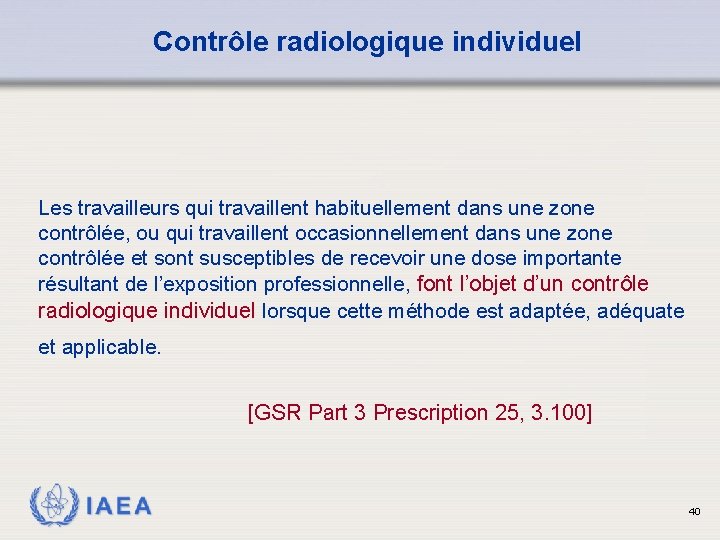 Contrôle radiologique individuel

Les travailleurs qui travaillent habituellement dans une zone contrôlée, ou qui travaillent occasionnellement dans une zone contrôlée et sont susceptibles de recevoir une dose importante résultant de l'exposition professionnelle, font l'objet d'un contrôle radiologique individuel lorsque cette méthode est adaptée, adéquate et applicable.

[GSR Part 3 Prescription 25, 3.100]

IAEA

40